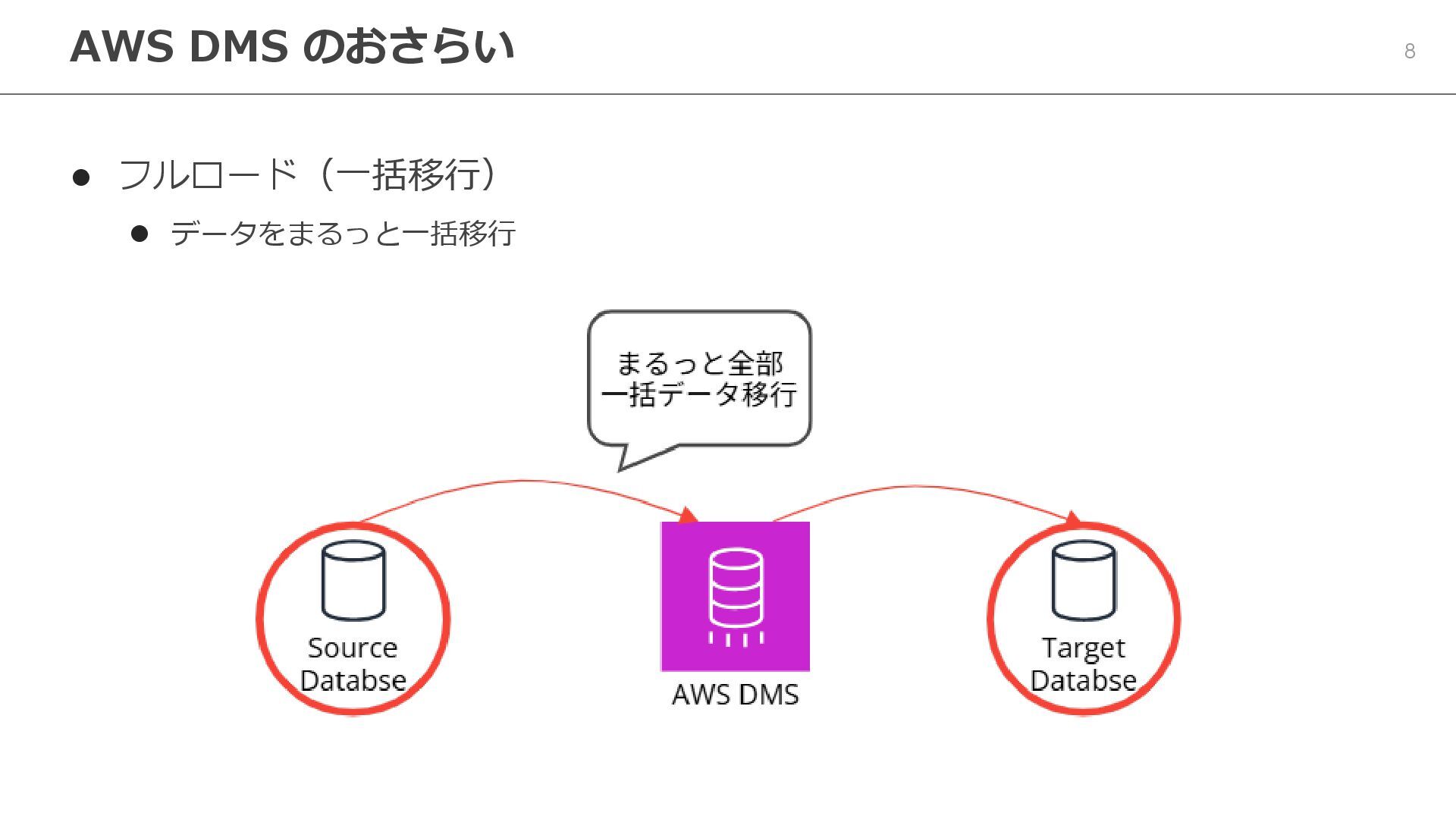 AWS DMS のおさらい

8

● フルロード（一括移行）

● データをまるっと一括移行

まるっと全部
一括データ移行

Source
Databse

AWS DMS

Target
Databse